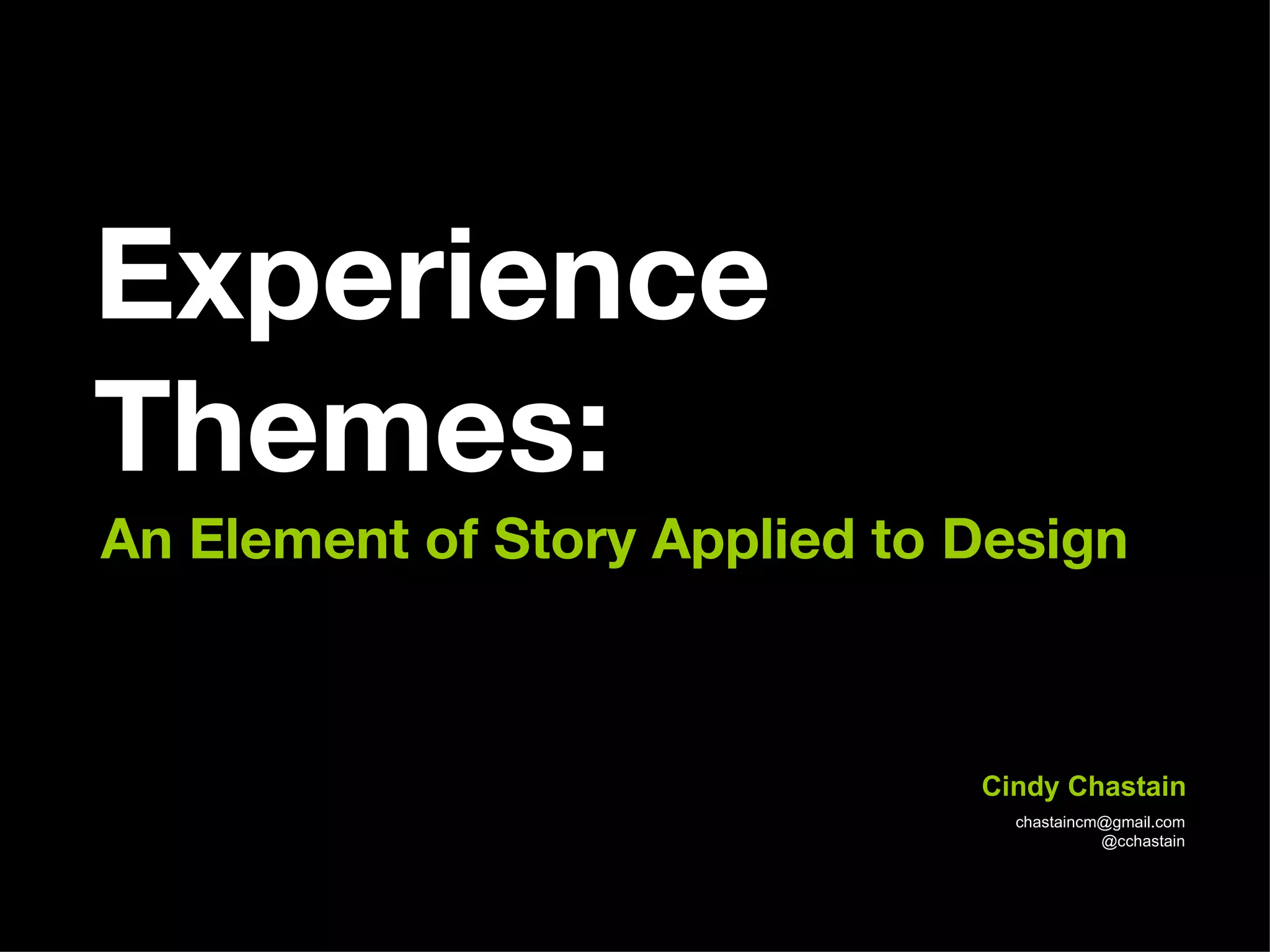 Experience Themes:

An Element of Story Applied to Design

Cindy Chastain

chastaincm@gmail.com
@cchastain